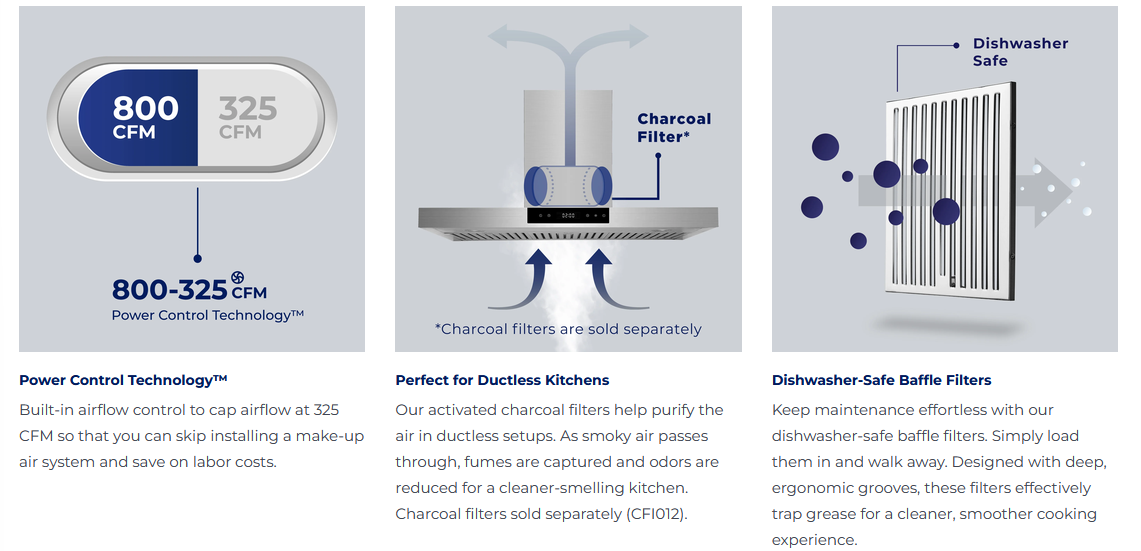 800
CFM

325
CFM

800-325 CFM
Power Control Technology™

Power Control Technology™

Built-in airflow control to cap airflow at 325 CFM so that you can skip installing a make-up air system and save on labor costs.

Charcoal
Filter*

*Charcoal filters are sold separately

Perfect for Ductless Kitchens

Our activated charcoal filters help purify the air in ductless setups. As smoky air passes through, fumes are captured and odors are reduced for a cleaner-smelling kitchen. Charcoal filters sold separately (CFI012).

Dishwasher
Safe

Dishwasher-Safe Baffle Filters

Keep maintenance effortless with our dishwasher-safe baffle filters. Simply load them in and walk away. Designed with deep, ergonomic grooves, these filters effectively trap grease for a cleaner, smoother cooking experience.